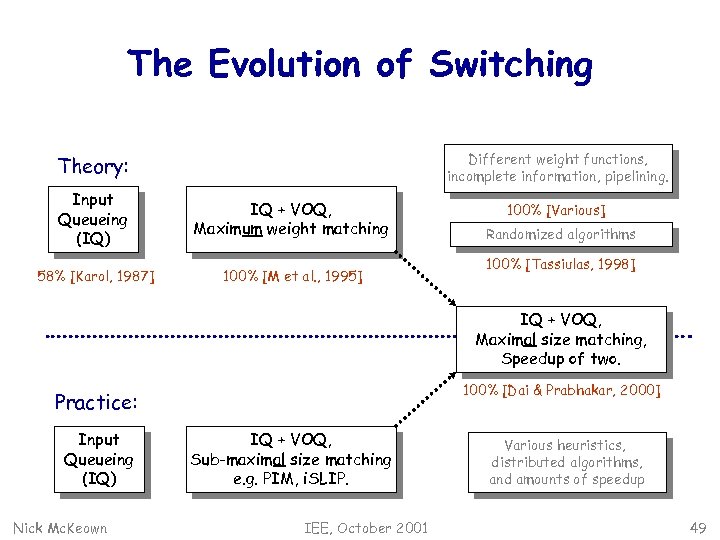 The Evolution of Switching

Theory:

Input Queueing (IQ)

58% [Karol, 1987]

IQ + VOQ, Maximum weight matching

100% [M et al., 1995]

Different weight functions, incomplete information, pipelining.

100% [Various]

Randomized algorithms

100% [Tassiulas, 1998]

IQ + VOQ, Maximal size matching, Speedup of two.

100% [Dai & Prabhakar, 2000]

Practice:

Input Queueing (IQ)

IQ + VOQ, Sub-maximal size matching e.g. PIM, iSLIP.

Various heuristics, distributed algorithms, and amounts of speedup

Nick McKeown

IEE, October 2001

49